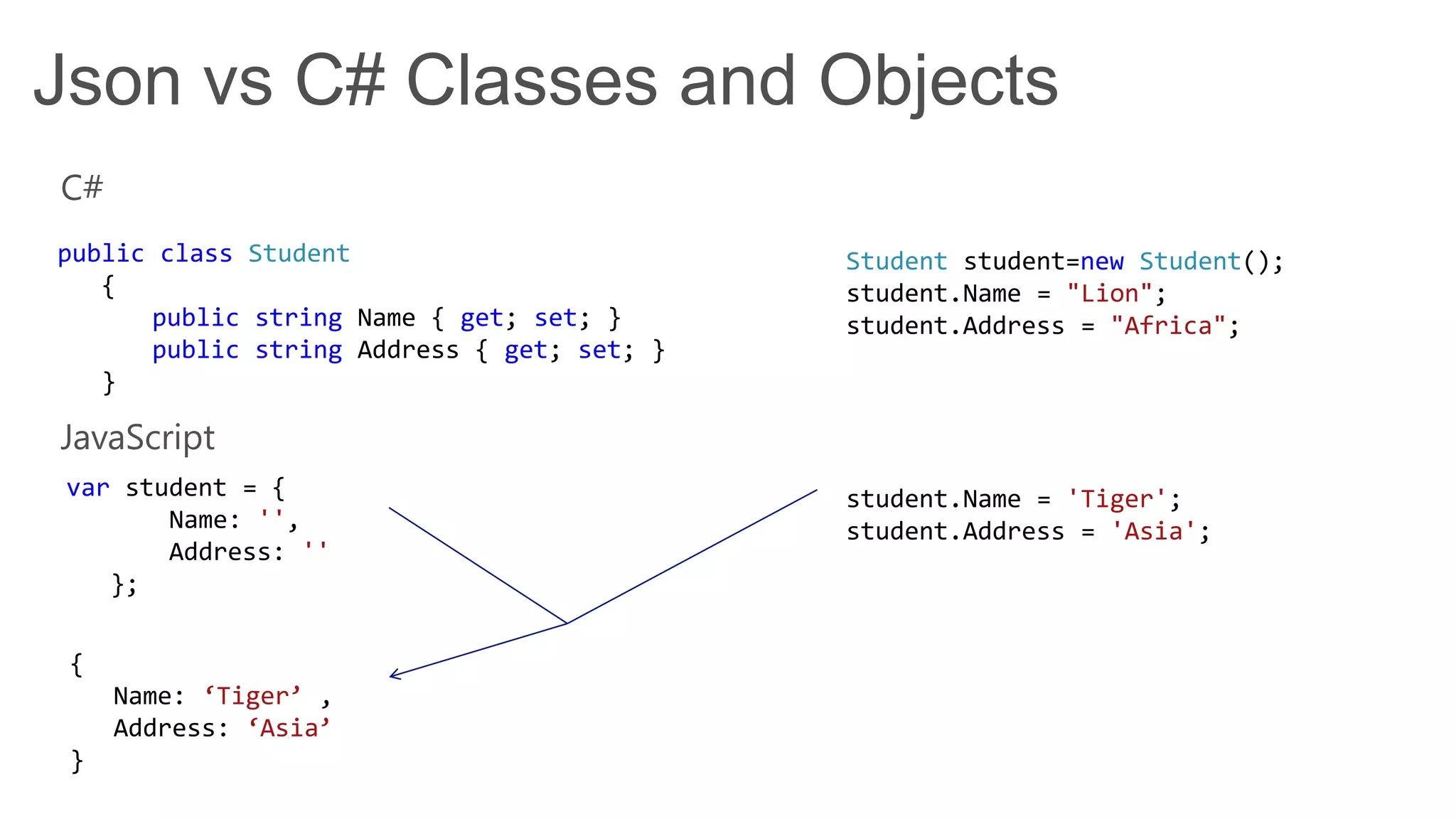 Json vs C# Classes and Objects

C#

public class Student
{
public string Name { get; set; }
public string Address { get; set; }
}

Student student=new Student();
student.Name = "Lion";
student.Address = "Africa";

JavaScript

var student = {
Name: '',
Address: ''
};

student.Name = 'Tiger';
student.Address = 'Asia';

{
Name: ‘Tiger’ ,
Address: ‘Asia’
}